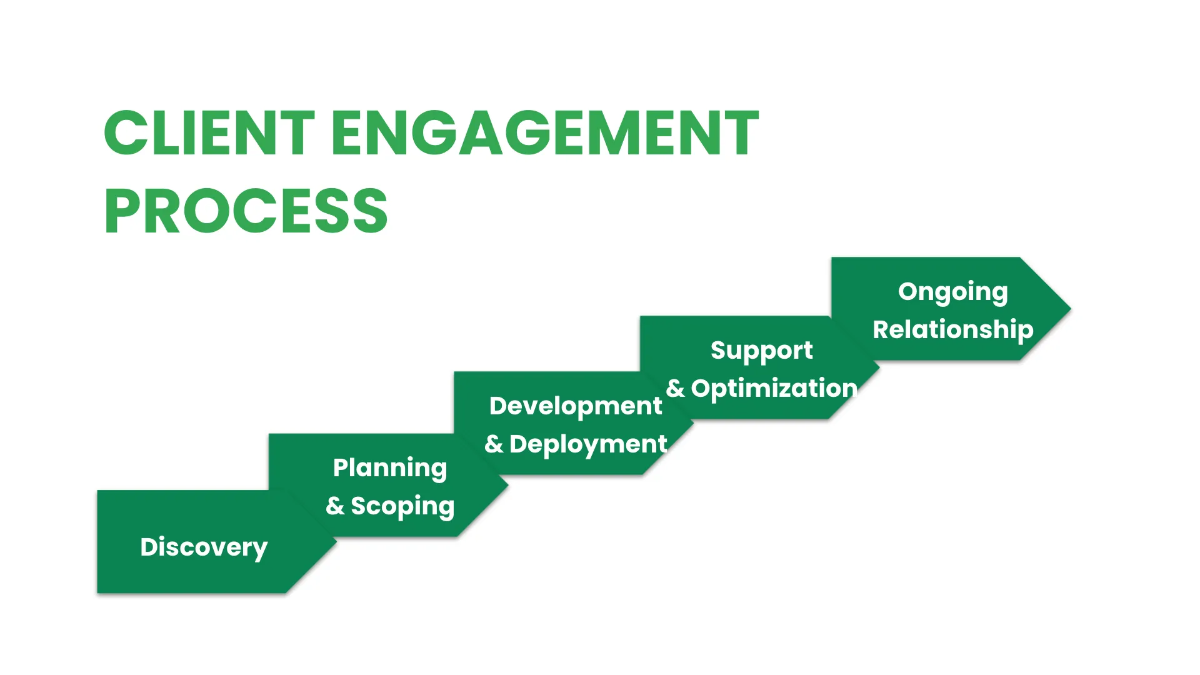 CLIENT ENGAGEMENT PROCESS

Discovery

Planning & Scoping

Development & Deployment

Support & Optimization

Ongoing Relationship